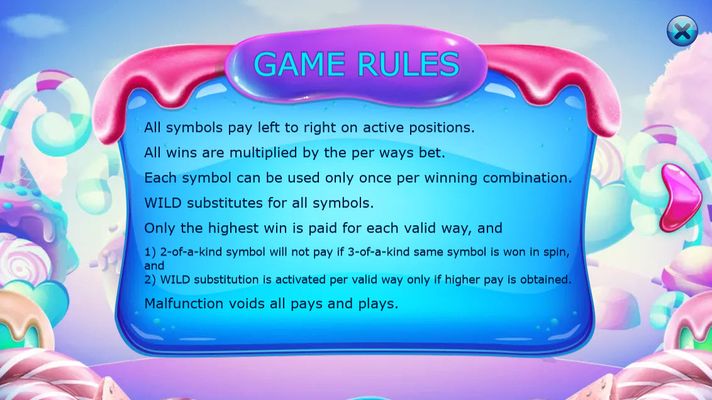 GAME RULES

All symbols pay left to right on active positions.

All wins are multiplied by the per ways bet.

Each symbol can be used only once per winning combination.

WILD substitutes for all symbols.

Only the highest win is paid for each valid way, and

1) 2-of-a-kind symbol will not pay if 3-of-a-kind same symbol is won in spin, and
2) WILD substitution is activated per valid way only if higher pay is obtained.

Malfunction voids all pays and plays.